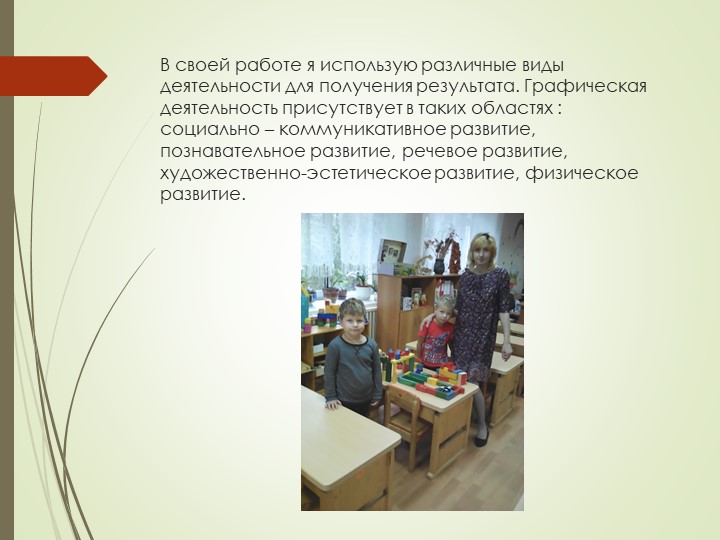 В своей работе я использую различные виды деятельности для получения результата. Графическая деятельность присутствует в таких областях : социально – коммуникативное развитие, познавательное развитие, речевое развитие, художественно-эстетическое развитие, физическое развитие.